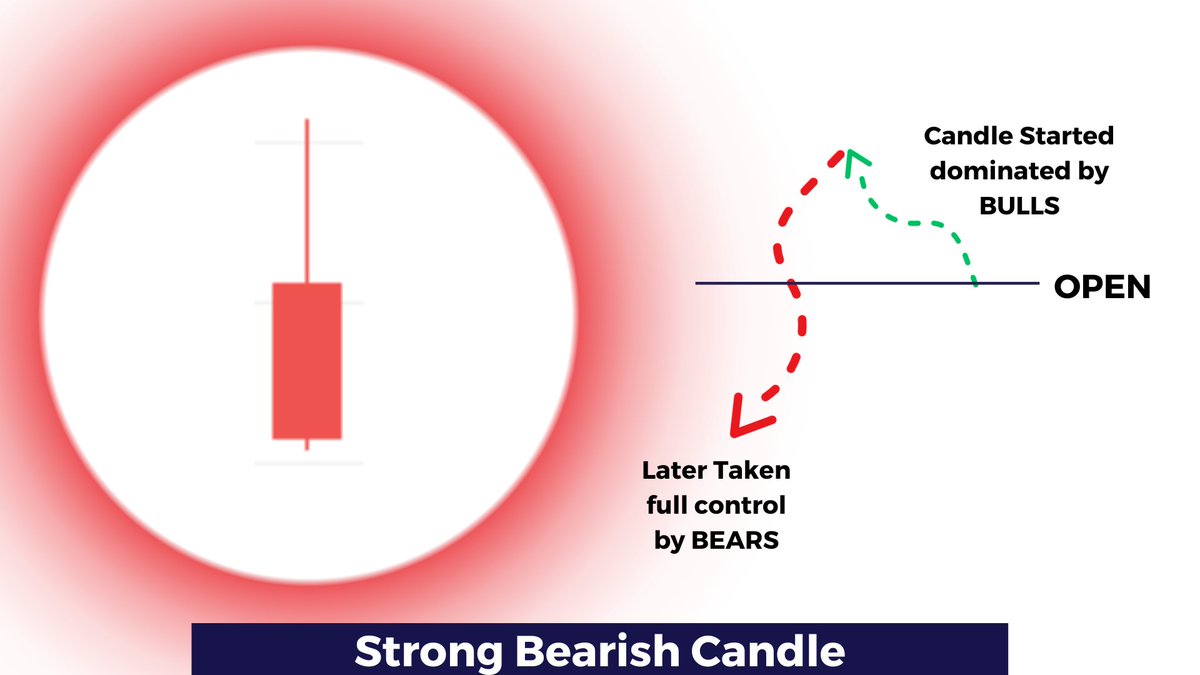 Candle Started dominated by BULLS

OPEN

Later Taken full control by BEARS

Strong Bearish Candle